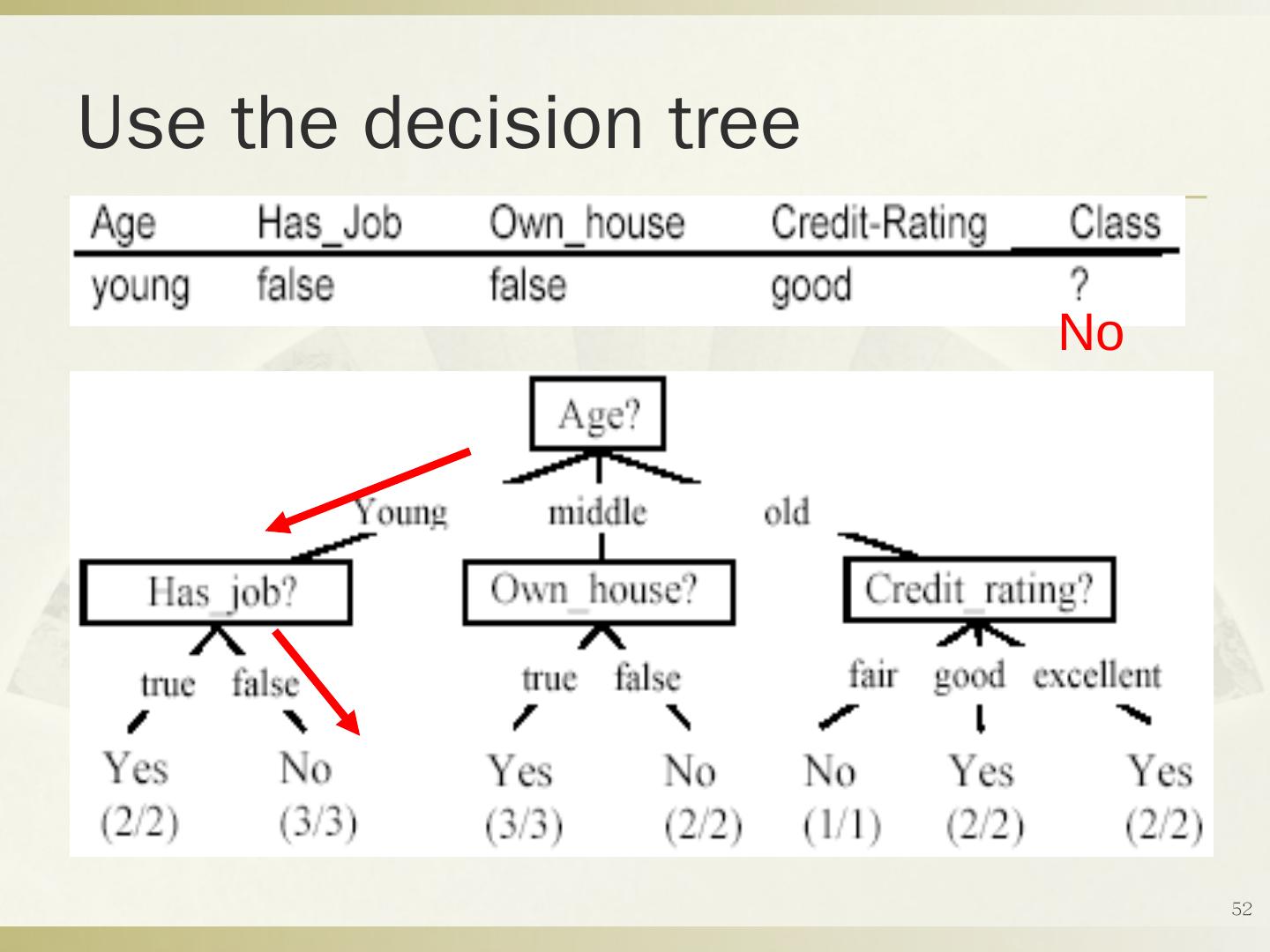 Use the decision tree

| Age | Has_Job | Own_house | Credit-Rating | Class |
|---|---|---|---|---|
| young | false | false | good | ? |

No

Age?

Young middle old

Has_job?

true false

Yes (2/2)

No (3/3)

Own_house?

true false

Yes (3/3)

No (2/2)

Credit_rating?

fair good excellent

No (1/1)

Yes (2/2)

Yes (2/2)

52